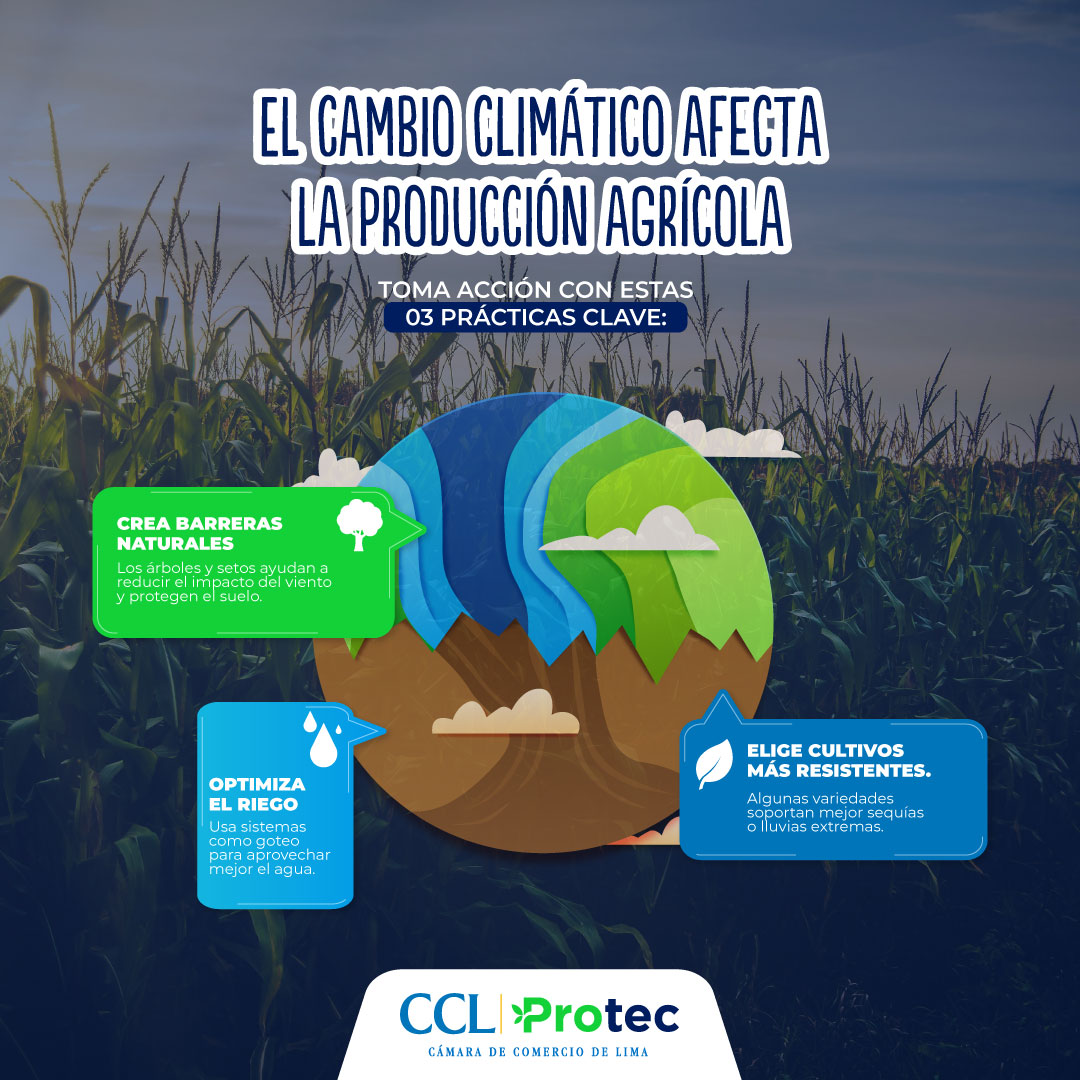 EL CAMBIO CLIMÁTICO AFECTA LA PRODUCCIÓN AGRÍCOLA

TOMA ACCIÓN CON ESTAS 03 PRÁCTICAS CLAVE:

CREA BARRERAS NATURALES
Los árboles y setos ayudan a reducir el impacto del viento y protegen el suelo.

OPTIMIZA EL RIEGO
Usa sistemas como goteo para aprovechar mejor el agua.

ELIGE CULTIVOS MÁS RESISTENTES.
Algunas variedades soportan mejor sequías o lluvias extremas.

CCL Protec
CÁMARA DE COMERCIO DE LIMA